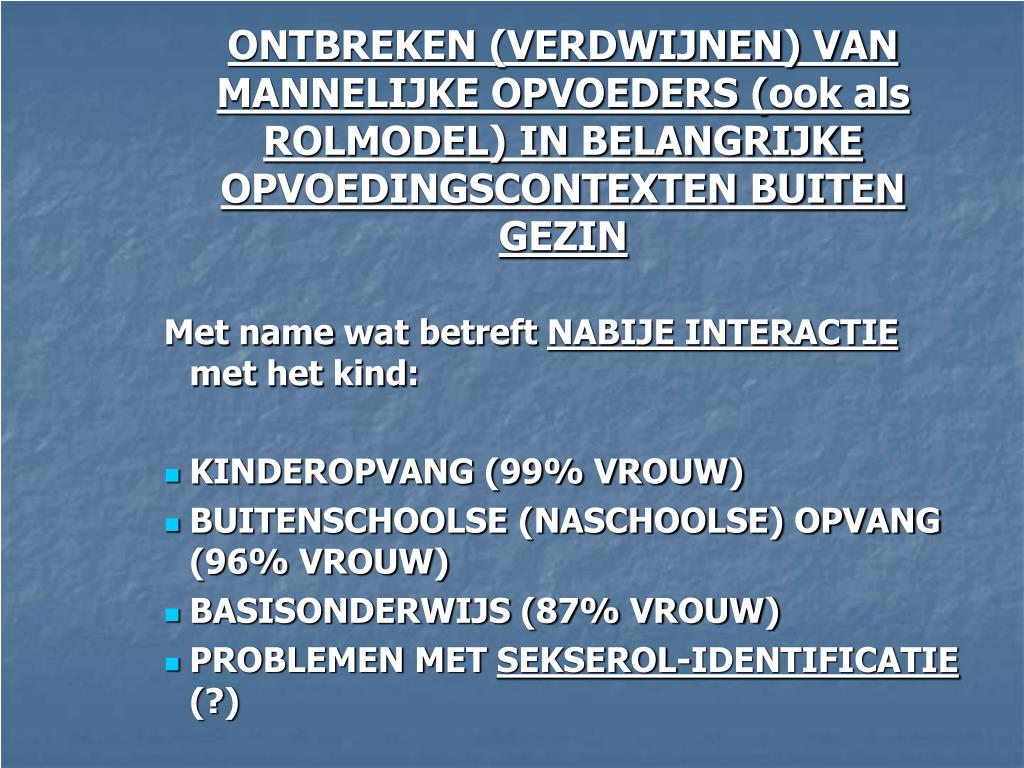 ONTBREKEN (VERDWIJNEN) VAN MANNELIJKE OPVOEDERS (ook als ROLMODEL) IN BELANGRIJKE OPVOEDINGSCONTEXTEN BUITEN GEZIN

Met name wat betreft NABIJE INTERACTIE met het kind:

- KINDEROPVANG (99% VROUW)
- BUITENSCHOOLSE (NASCHOOLSE) OPVANG (96% VROUW)
- BASISONDERWIJS (87% VROUW)
- PROBLEMEN MET SEKSEROL-IDENTIFICATIE (?)